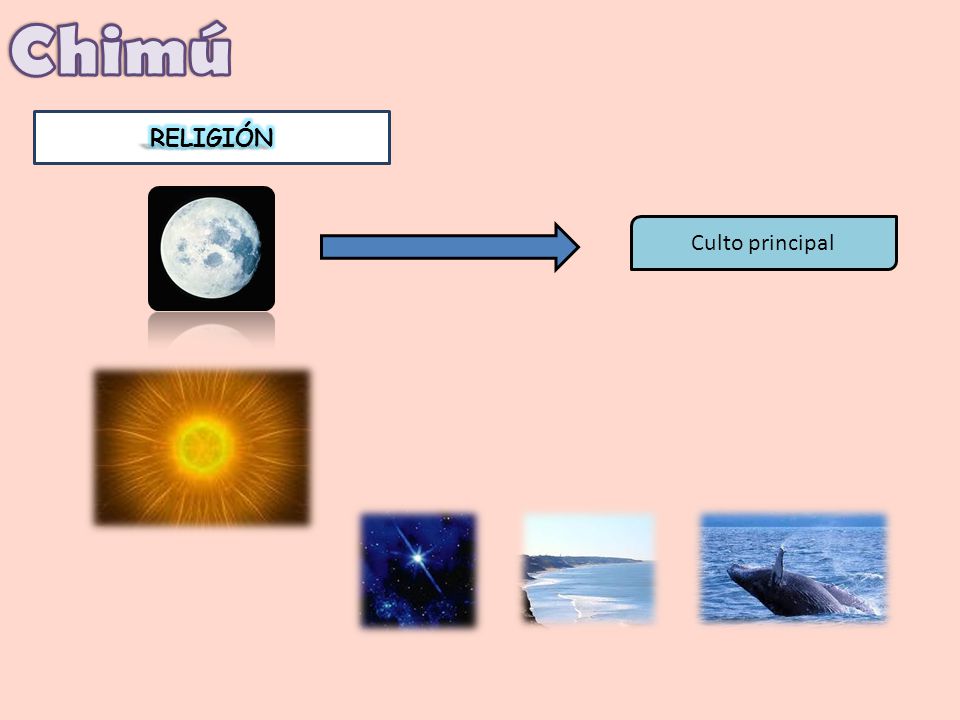 Chimú

RELIGIÓN

Culto principal